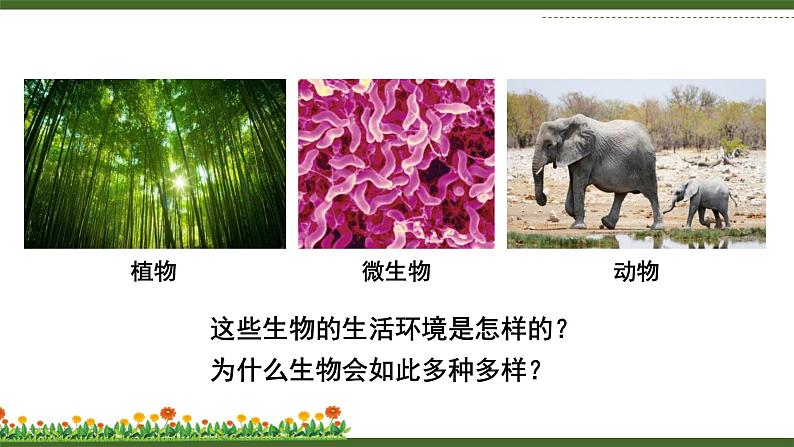 植物

微生物

动物

这些生物的生活环境是怎样的？
为什么生物会如此多种多样？